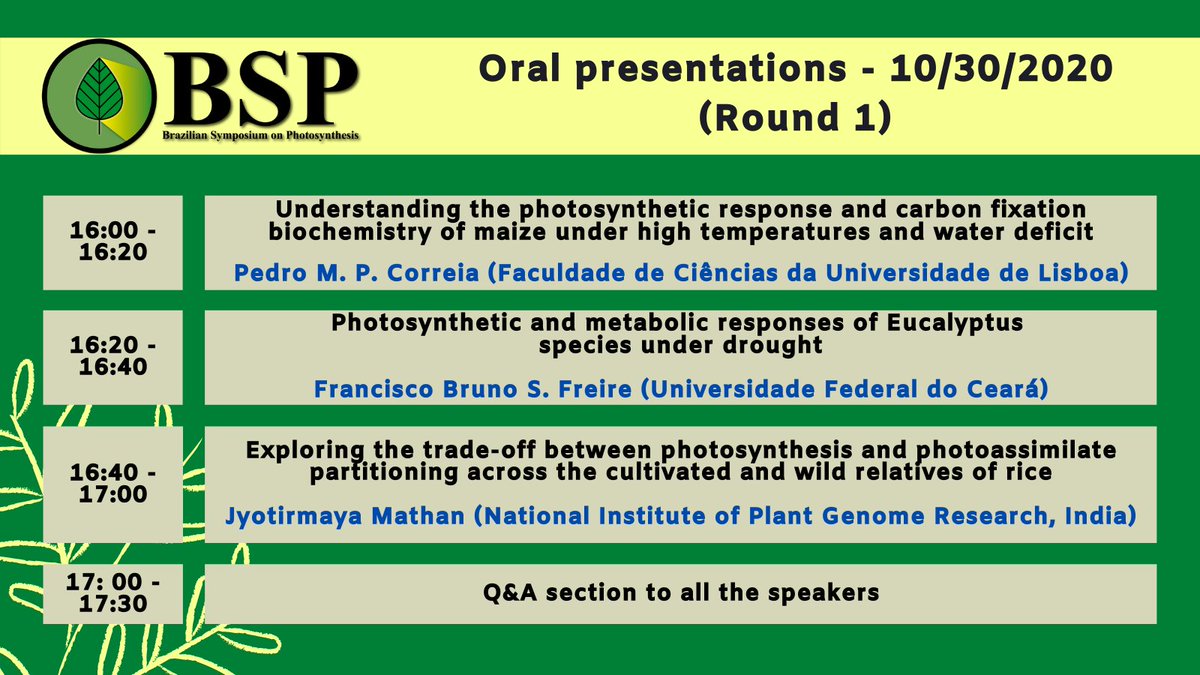 BSP
Brazilian Symposium on Photosynthesis

Oral presentations - 10/30/2020 (Round 1)

16:00 - 16:20

Understanding the photosynthetic response and carbon fixation biochemistry of maize under high temperatures and water deficit

Pedro M. P. Correia (Faculdade de Ciências da Universidade de Lisboa)

16:20 - 16:40

Photosynthetic and metabolic responses of Eucalyptus species under drought

Francisco Bruno S. Freire (Universidade Federal do Ceará)

16:40 - 17:00

Exploring the trade-off between photosynthesis and photoassimilate partitioning across the cultivated and wild relatives of rice

Jyotirmaya Mathan (National Institute of Plant Genome Research, India)

17: 00 - 17:30

Q&A section to all the speakers